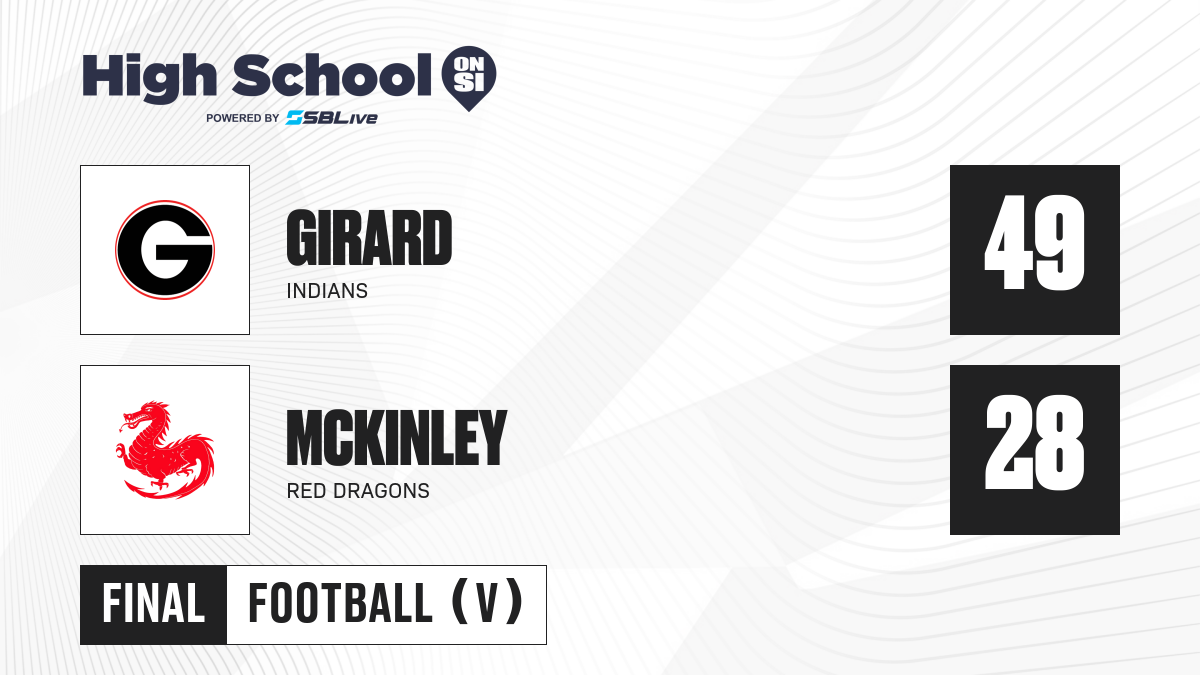 High School ON SI
POWERED BY SBLive

G

GIRARD
INDIANS

49

MCKINLEY
RED DRAGONS

28

FINAL FOOTBALL (V)